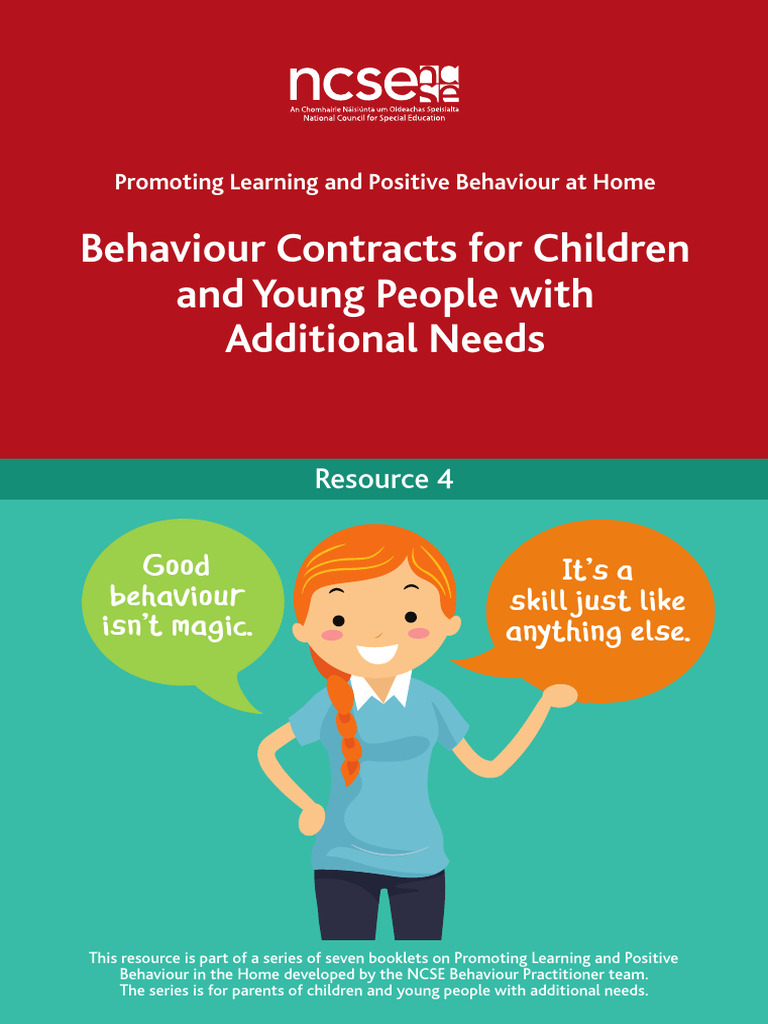 ncse
An Chomhairle Náisiúnta um Oideachas Speisialta
National Council for Special Education

Promoting Learning and Positive Behaviour at Home

Behaviour Contracts for Children and Young People with Additional Needs

Resource 4

Good behaviour isn't magic.

It's a skill just like anything else.

This resource is part of a series of seven booklets on Promoting Learning and Positive Behaviour in the Home developed by the NCSE Behaviour Practitioner team. The series is for parents of children and young people with additional needs.